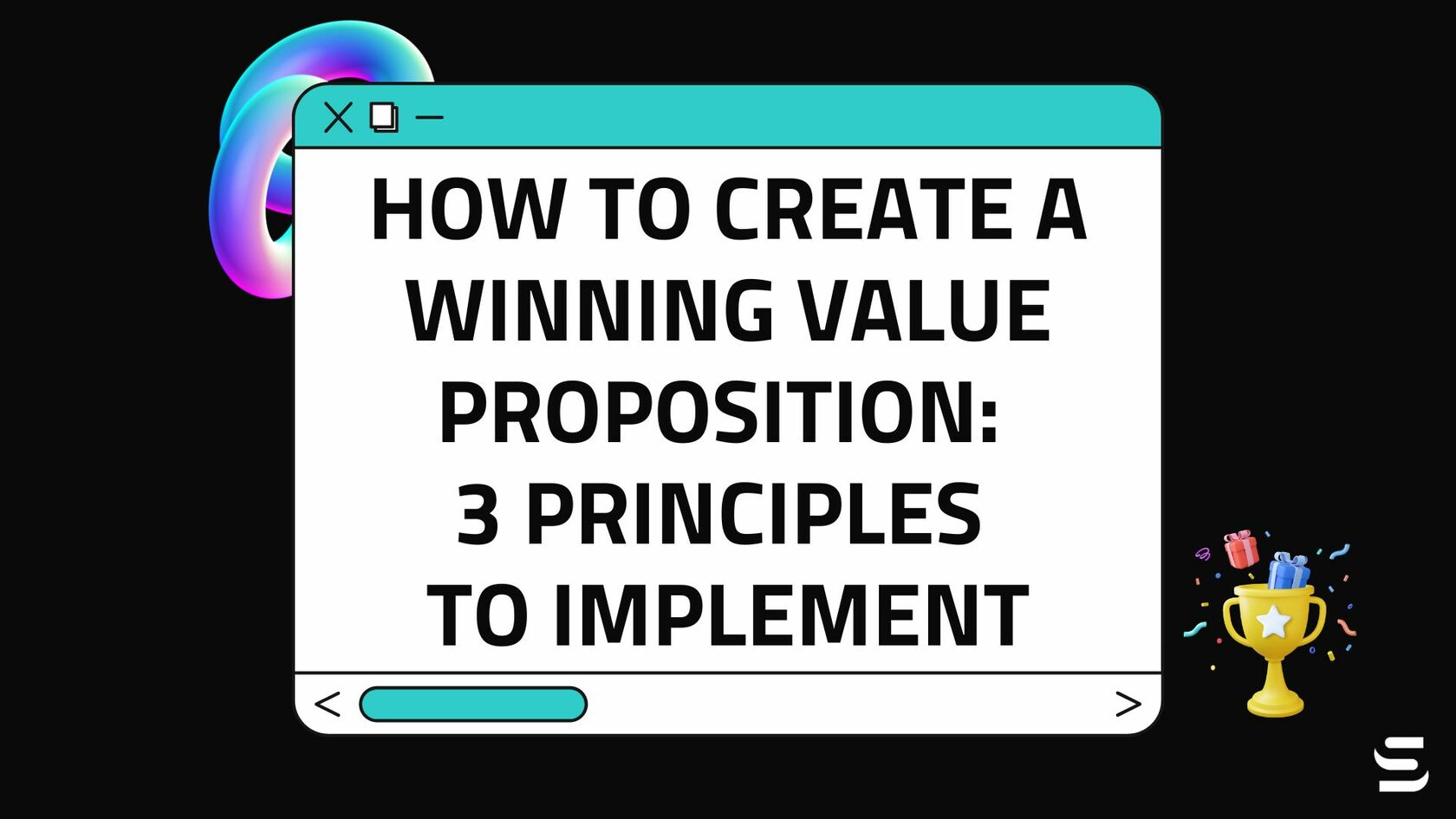 HOW TO CREATE A WINNING VALUE PROPOSITION: 3 PRINCIPLES TO IMPLEMENT